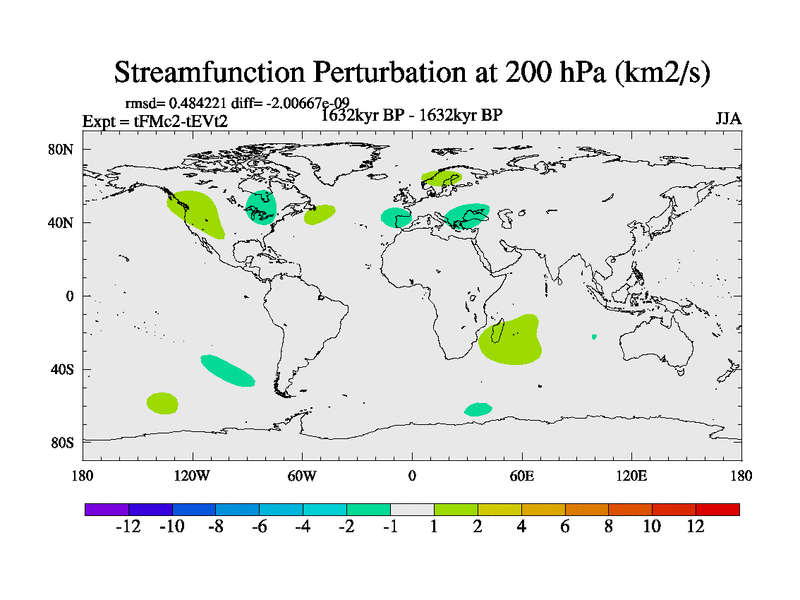 Streamfunction Perturbation at 200 hPa (km2/s)

rmsd= 0.484221 diff= -2.00667e-09
Expt = tFMc2-tEVt2
1632kyr BP - 1632kyr BP
JJA

80N
40N
0
40S
80S

180
120W
60W
0
60E
120E
180

-12 -10 -8 -6 -4 -2 -1 1 2 4 6 8 10 12